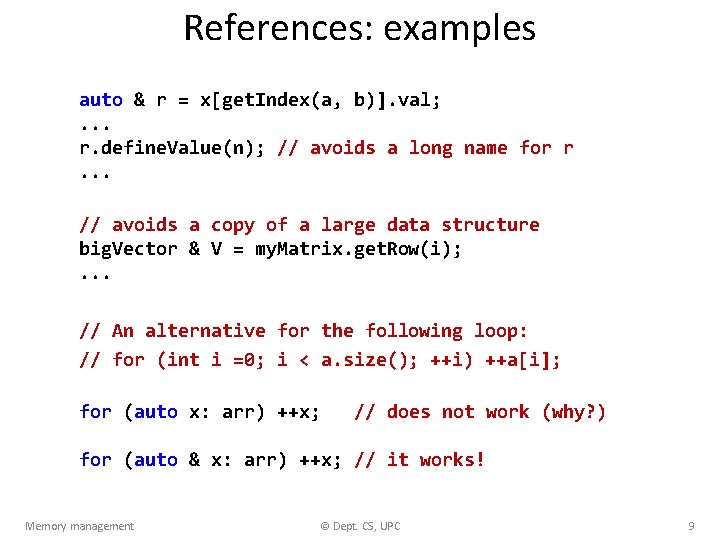 References: examples

auto & r = x[getIndex(a, b)].val;
...
r.defineValue(n); // avoids a long name for r
...

// avoids a copy of a large data structure
bigVector & V = myMatrix.getRow(i);
...

// An alternative for the following loop:
// for (int i =0; i < a.size(); ++i) ++a[i];

for (auto x: arr) ++x;   // does not work (why?)

for (auto & x: arr) ++x; // it works!

Memory management

© Dept. CS, UPC

9